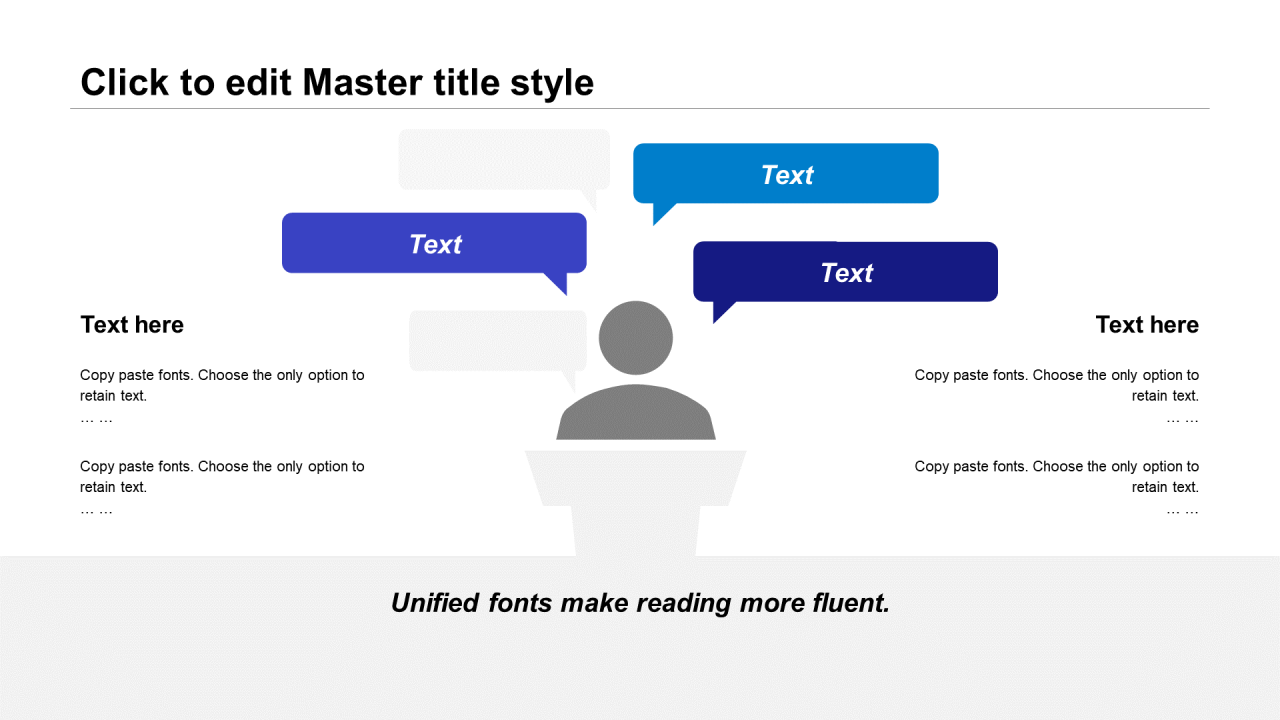 Click to edit Master title style

Text

Text

Text

Text here

Copy paste fonts. Choose the only option to retain text.
… …

Copy paste fonts. Choose the only option to retain text.
… …

Text here

Copy paste fonts. Choose the only option to retain text.
… …

Copy paste fonts. Choose the only option to retain text.
… …

Unified fonts make reading more fluent.